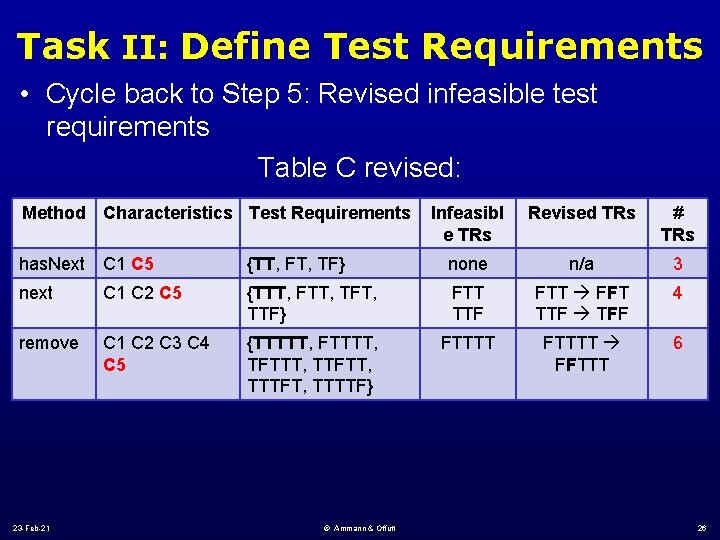 Task II: Define Test Requirements

• Cycle back to Step 5: Revised infeasible test requirements

Table C revised:

| Method | Characteristics | Test Requirements | Infeasible TRs | Revised TRs | # TRs |
|---|---|---|---|---|---|
| hasNext | C1 C5 | {TT, FT, TF} | none | n/a | 3 |
| next | C1 C2 C5 | {TTT, FTT, TFT, TTF} | FTT TTF | FTT → FFT TTF → TFF | 4 |
| remove | C1 C2 C3 C4 C5 | {TTTTT, FTTTT, TFTTT, TTFTT, TTTFT, TTTTF} | FTTTT | FTTTT → FFTTT | 6 |

23-Feb-21 © Ammann & Offutt 26